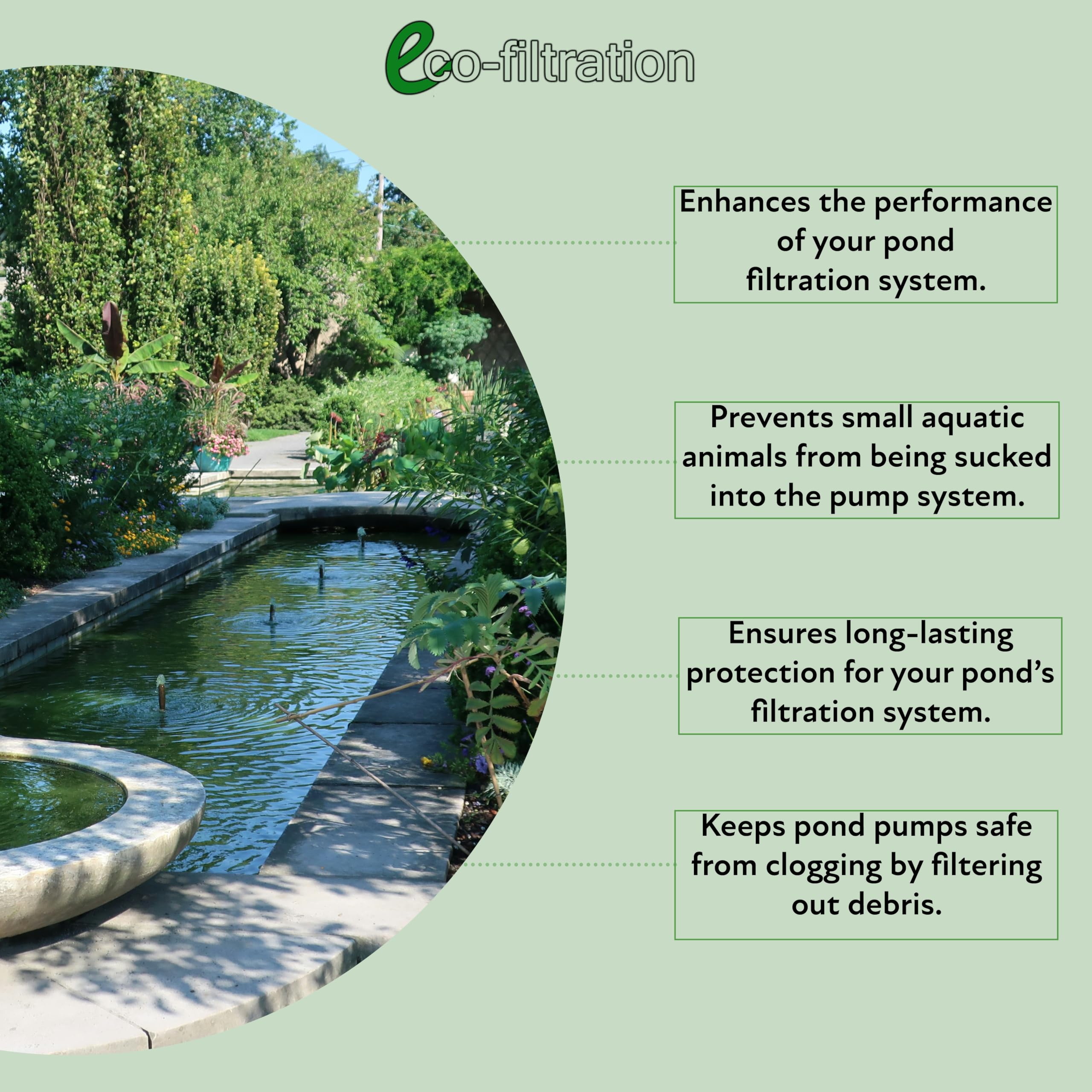 eco-filtration

Enhances the performance of your pond filtration system.

Prevents small aquatic animals from being sucked into the pump system.

Ensures long-lasting protection for your pond's filtration system.

Keeps pond pumps safe from clogging by filtering out debris.